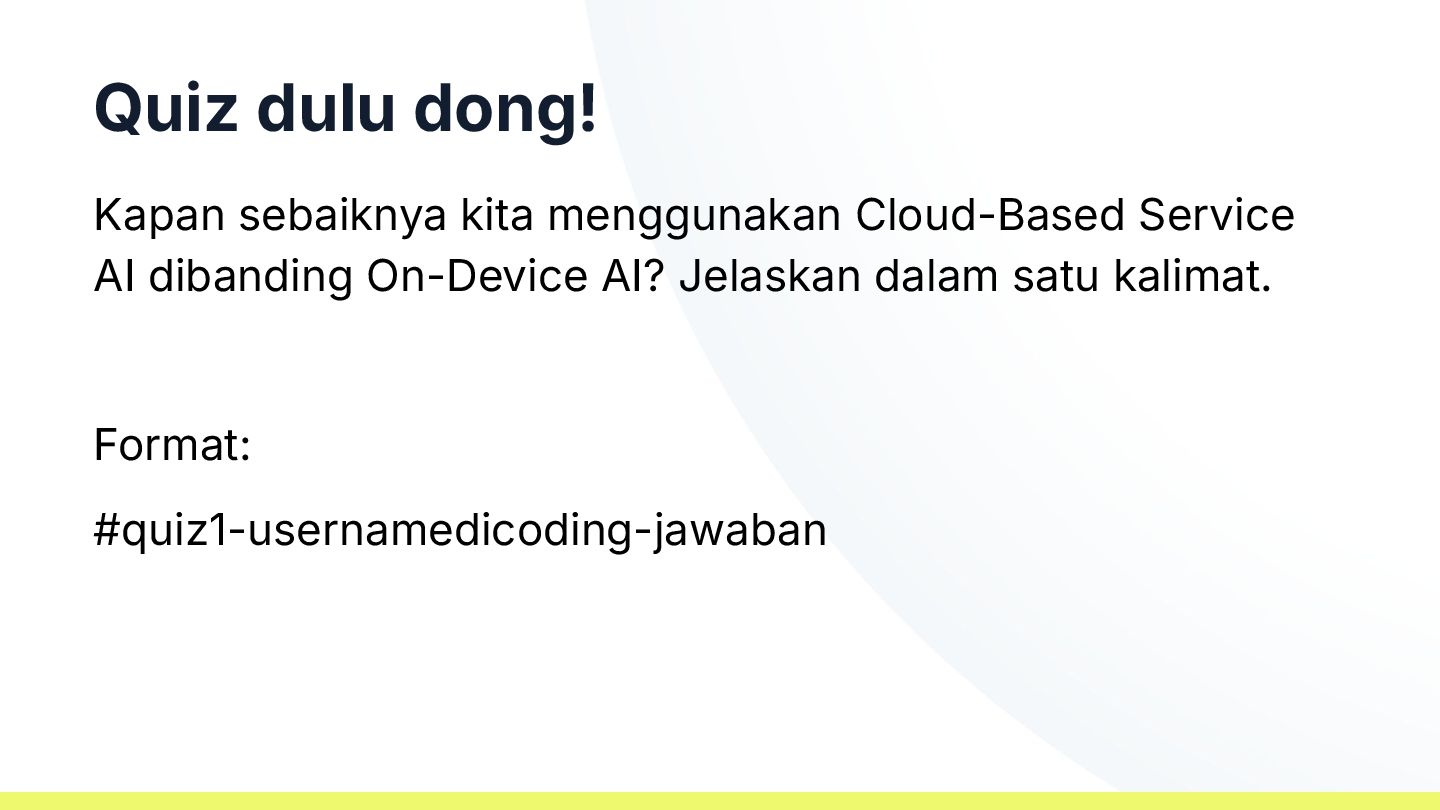 Quiz dulu dong!

Kapan sebaiknya kita menggunakan Cloud-Based Service AI dibanding On-Device AI? Jelaskan dalam satu kalimat.

Format:

#quiz1-usernamedicoding-jawaban